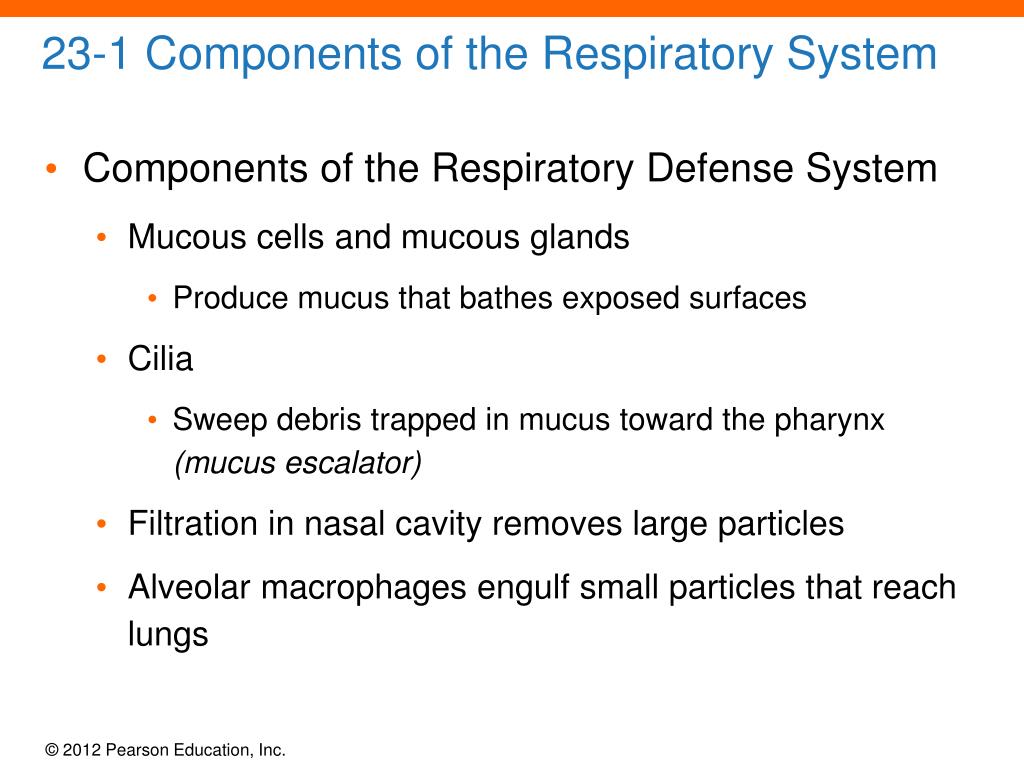 23-1 Components of the Respiratory System

• Components of the Respiratory Defense System

• Mucous cells and mucous glands

• Produce mucus that bathes exposed surfaces

• Cilia

• Sweep debris trapped in mucus toward the pharynx (mucus escalator)

• Filtration in nasal cavity removes large particles

• Alveolar macrophages engulf small particles that reach lungs

© 2012 Pearson Education, Inc.